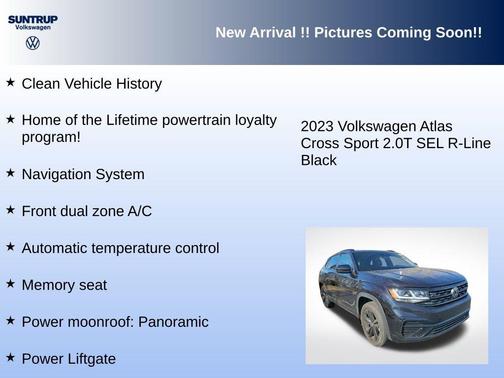 SUNTRUP
Volkswagen

New Arrival !! Pictures Coming Soon!!

★ Clean Vehicle History

★ Home of the Lifetime powertrain loyalty program!

★ Navigation System

★ Front dual zone A/C

★ Automatic temperature control

★ Memory seat

★ Power moonroof: Panoramic

★ Power Liftgate

2023 Volkswagen Atlas Cross Sport 2.0T SEL R-Line Black